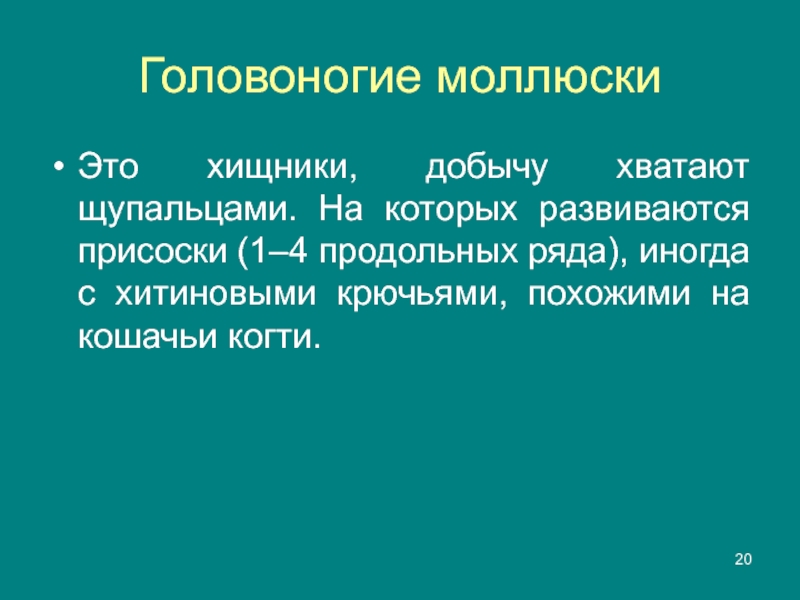 Головоногие моллюски

• Это хищники, добычу хватают щупальцами. На которых развиваются присоски (1–4 продольных ряда), иногда с хитиновыми крючьями, похожими на кошачьи когти.

20